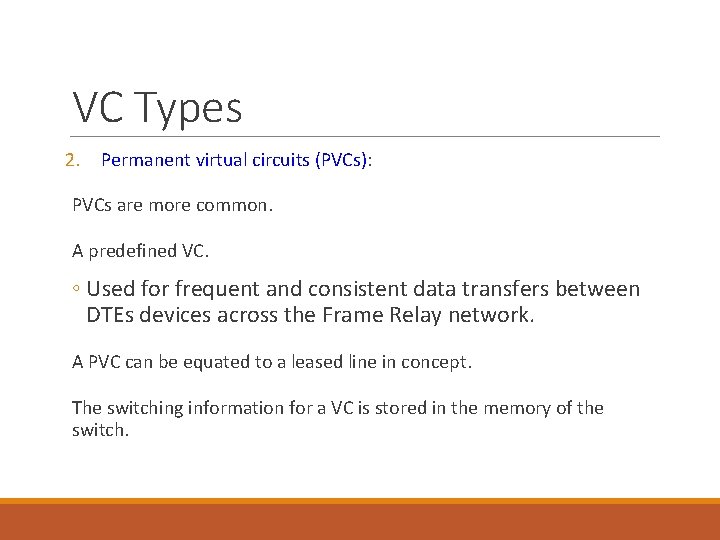 VC Types

2. Permanent virtual circuits (PVCs):

PVCs are more common.

A predefined VC.

◦ Used for frequent and consistent data transfers between DTEs devices across the Frame Relay network.

A PVC can be equated to a leased line in concept.

The switching information for a VC is stored in the memory of the switch.